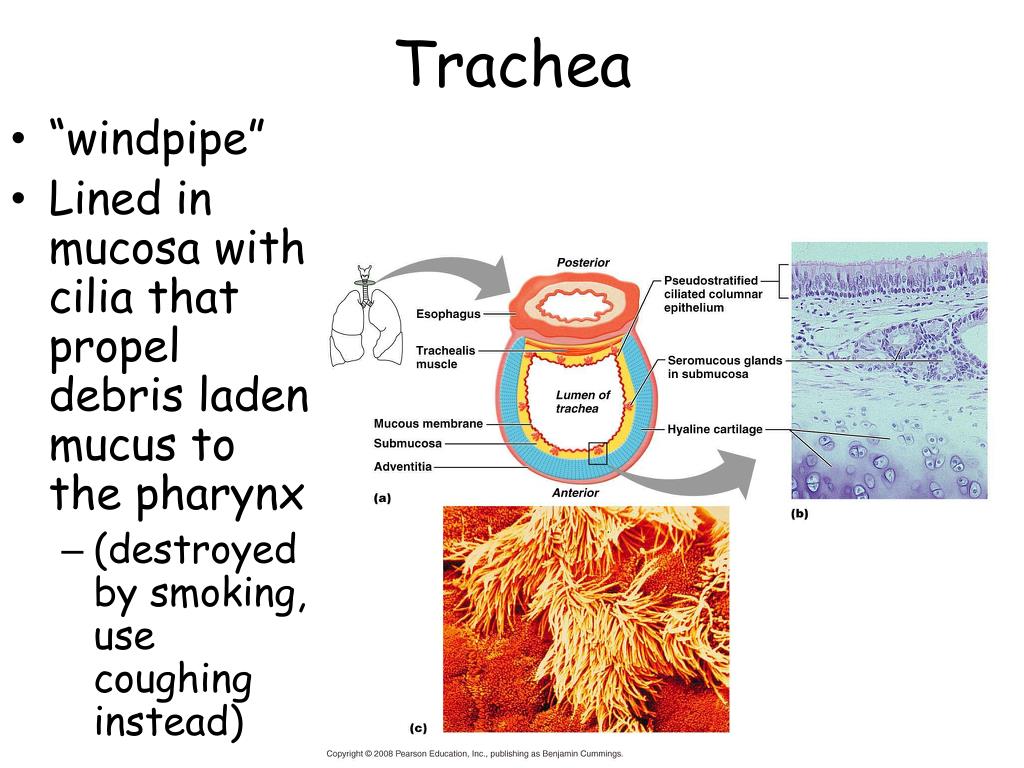 Trachea

• "windpipe"
• Lined in mucosa with cilia that propel debris laden mucus to the pharynx
– (destroyed by smoking, use coughing instead)

Posterior
Esophagus
Trachealis muscle
Lumen of trachea
Mucous membrane
Submucosa
Adventitia
Anterior
(a)
Pseudostratified ciliated columnar epithelium
Seromucous glands in submucosa
Hyaline cartilage
(b)
(c)

Copyright © 2008 Pearson Education, Inc., publishing as Benjamin Cummings.